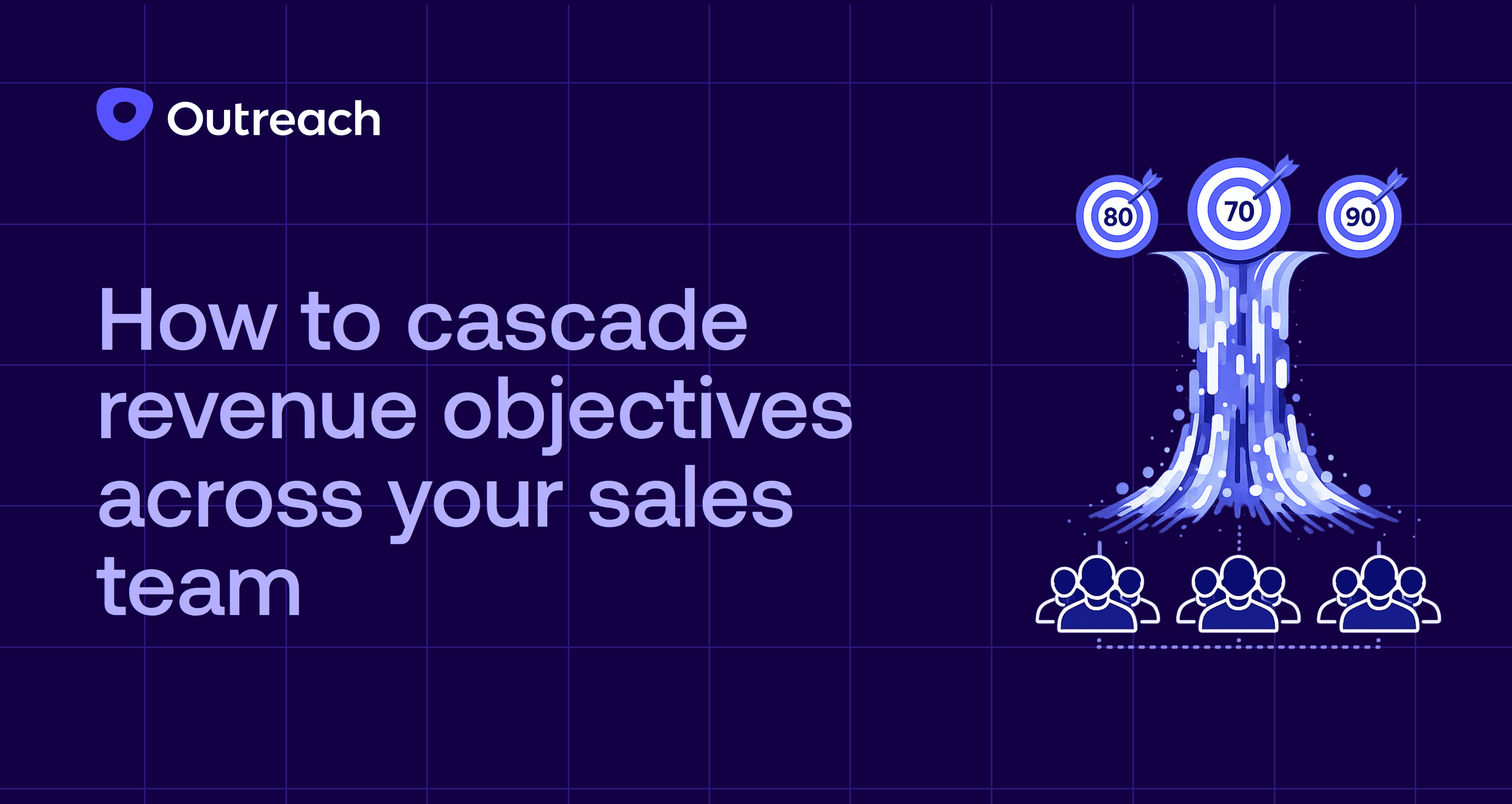 Outreach

How to cascade revenue objectives across your sales team

80

70

90